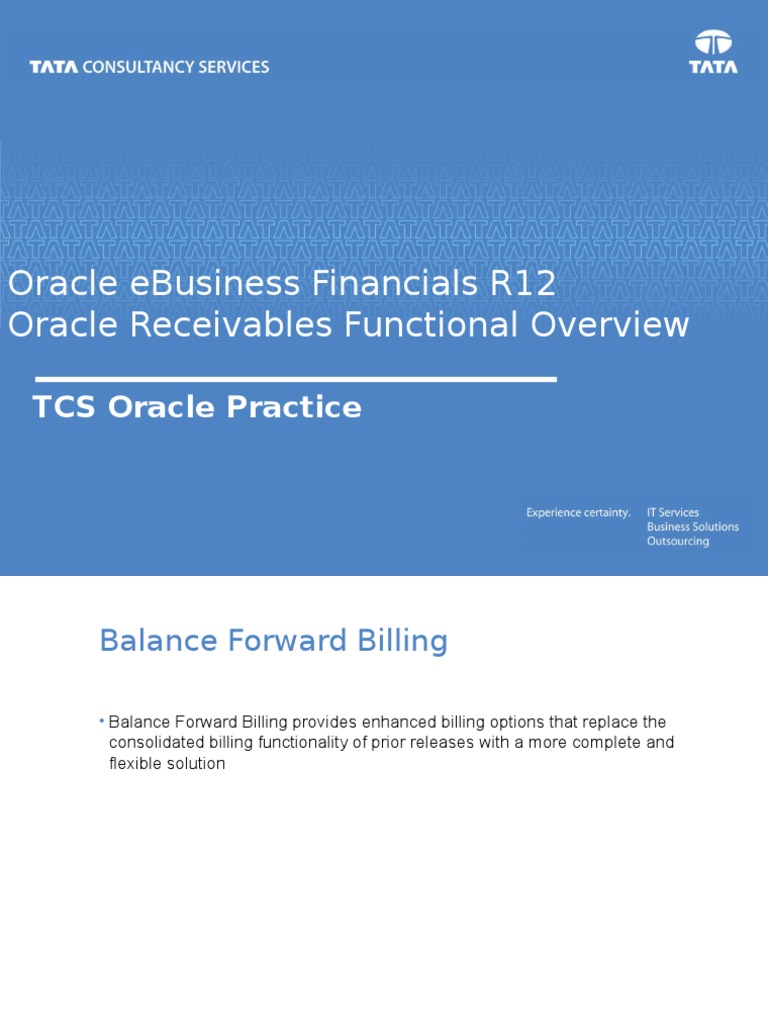 TATA CONSULTANCY SERVICES

TATA

Oracle eBusiness Financials R12
Oracle Receivables Functional Overview

TCS Oracle Practice

Experience certainty.

IT Services
Business Solutions
Outsourcing

Balance Forward Billing

• Balance Forward Billing provides enhanced billing options that replace the consolidated billing functionality of prior releases with a more complete and flexible solution